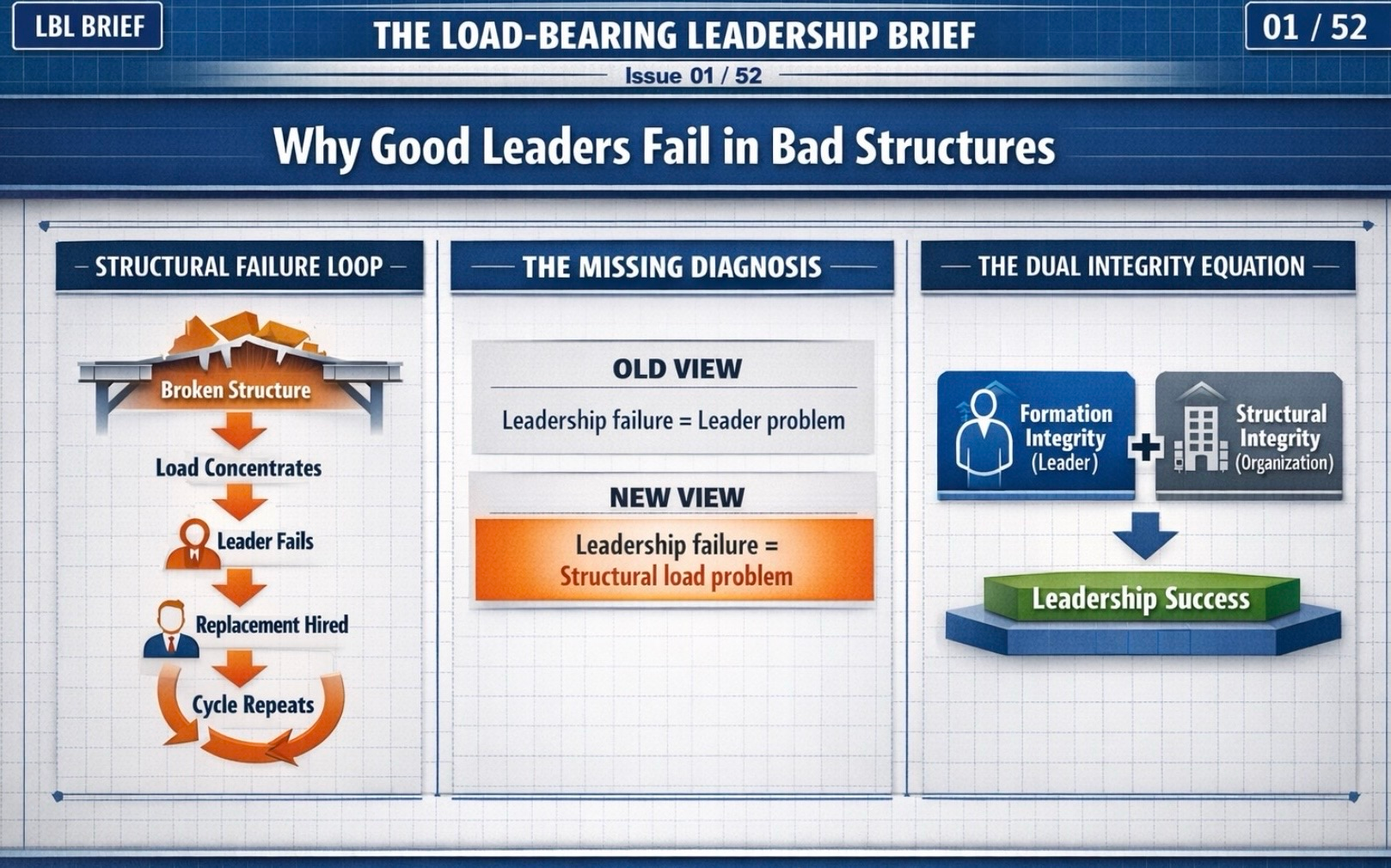 LBL BRIEF

THE LOAD-BEARING LEADERSHIP BRIEF

01 / 52

Issue 01 / 52

Why Good Leaders Fail in Bad Structures

STRUCTURAL FAILURE LOOP

Broken Structure

Load Concentrates

Leader Fails

Replacement Hired

Cycle Repeats

THE MISSING DIAGNOSIS

OLD VIEW

Leadership failure = Leader problem

NEW VIEW

Leadership failure = Structural load problem

THE DUAL INTEGRITY EQUATION

Formation Integrity (Leader)

+

Structural Integrity (Organization)

Leadership Success